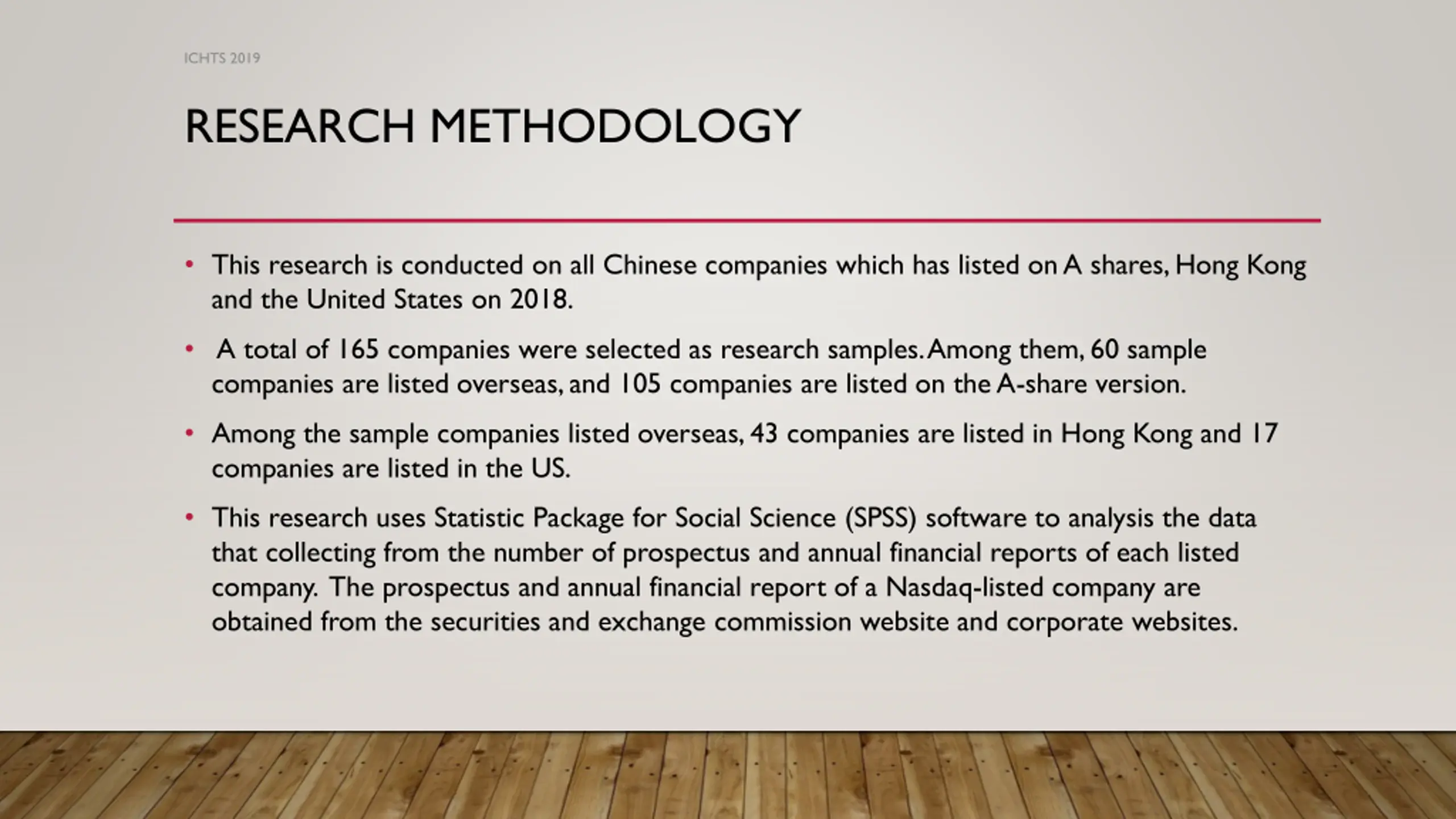 ICHTS 2019

RESEARCH METHODOLOGY

• This research is conducted on all Chinese companies which has listed on A shares, Hong Kong and the United States on 2018.

• A total of 165 companies were selected as research samples. Among them, 60 sample companies are listed overseas, and 105 companies are listed on the A-share version.

• Among the sample companies listed overseas, 43 companies are listed in Hong Kong and 17 companies are listed in the US.

• This research uses Statistic Package for Social Science (SPSS) software to analysis the data that collecting from the number of prospectus and annual financial reports of each listed company. The prospectus and annual financial report of a Nasdaq-listed company are obtained from the securities and exchange commission website and corporate websites.